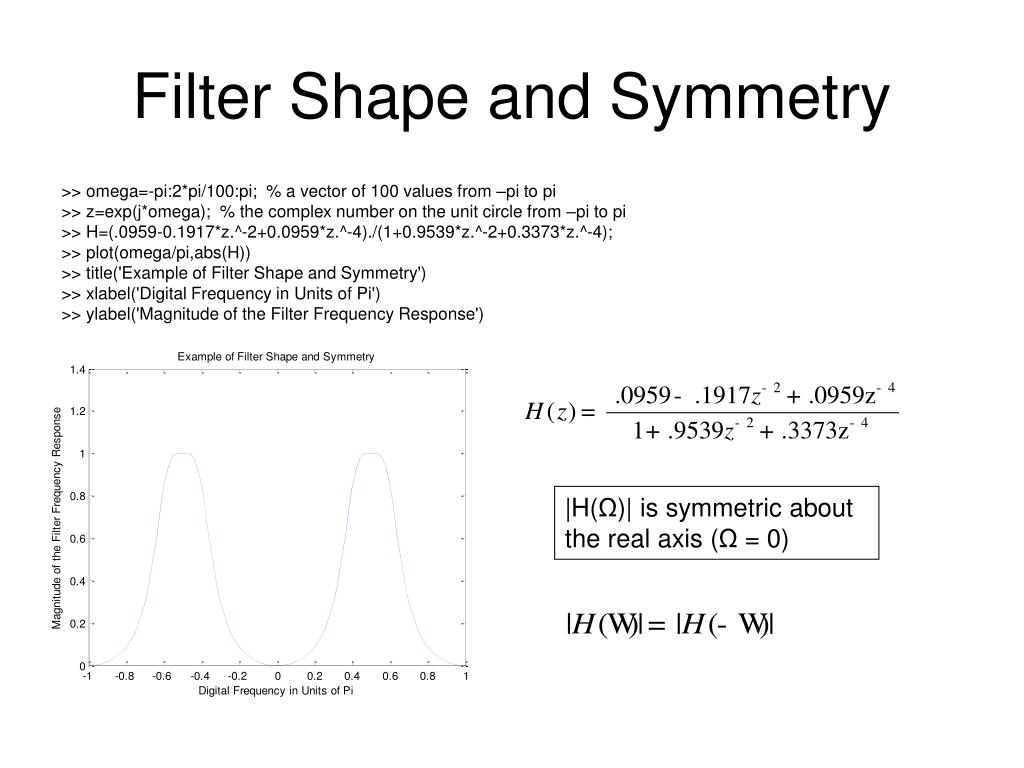 Filter Shape and Symmetry

>> omega=-pi:2*pi/100:pi; % a vector of 100 values from –pi to pi
>> z=exp(j*omega); % the complex number on the unit circle from –pi to pi
>> H=(.0959-0.1917*z.^-2+0.0959*z.^-4)./(1+0.9539*z.^-2+0.3373*z.^-4);
>> plot(omega/pi,abs(H))
>> title('Example of Filter Shape and Symmetry')
>> xlabel('Digital Frequency in Units of Pi')
>> ylabel('Magnitude of the Filter Frequency Response')

Example of Filter Shape and Symmetry

Magnitude of the Filter Frequency Response

1.4
1.2
1
0.8
0.6
0.4
0.2
0

-1 -0.8 -0.6 -0.4 -0.2 0 0.2 0.4 0.6 0.8 1

Digital Frequency in Units of Pi

$H(z) = \frac{.0959 - .1917z^{-2} + .0959z^{-4}}{1 + .9539z^{-2} + .3373z^{-4}}$

|H(Ω)| is symmetric about the real axis (Ω = 0)

$|H(W)| = |H(-W)|$